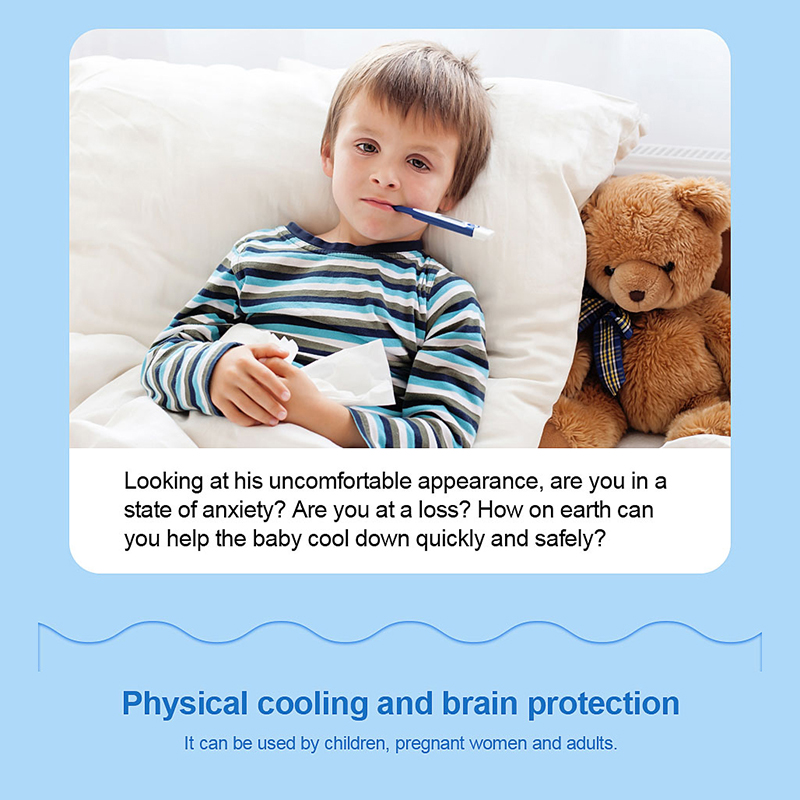 Looking at his uncomfortable appearance, are you in a state of anxiety? Are you at a loss? How on earth can you help the baby cool down quickly and safely?

Physical cooling and brain protection

It can be used by children, pregnant women and adults.